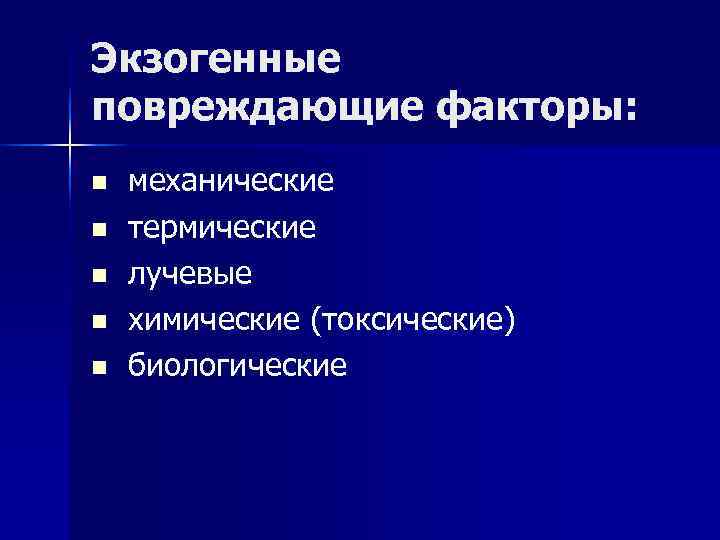 Экзогенные повреждающие факторы:

- механические
- термические
- лучевые
- химические (токсические)
- биологические